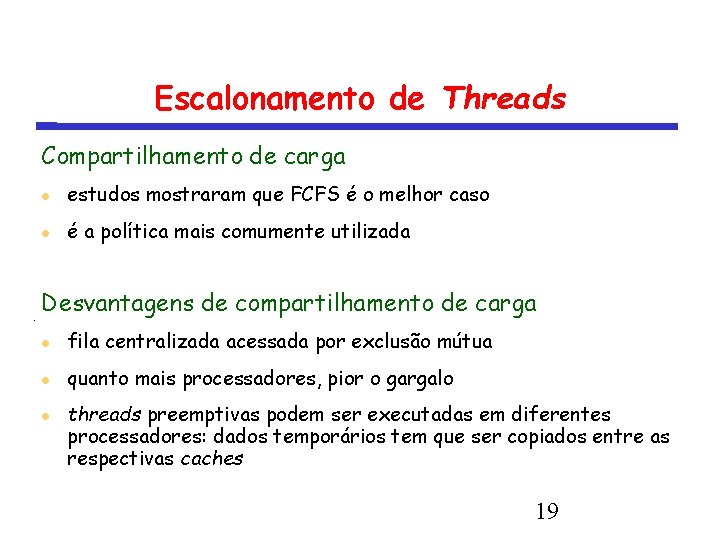 Escalonamento de Threads

Compartilhamento de carga

- estudos mostraram que FCFS é o melhor caso
- é a política mais comumente utilizada

Desvantagens de compartilhamento de carga

- fila centralizada acessada por exclusão mútua
- quanto mais processadores, pior o gargalo
- threads preemptivas podem ser executadas em diferentes processadores: dados temporários tem que ser copiados entre as respectivas caches

19